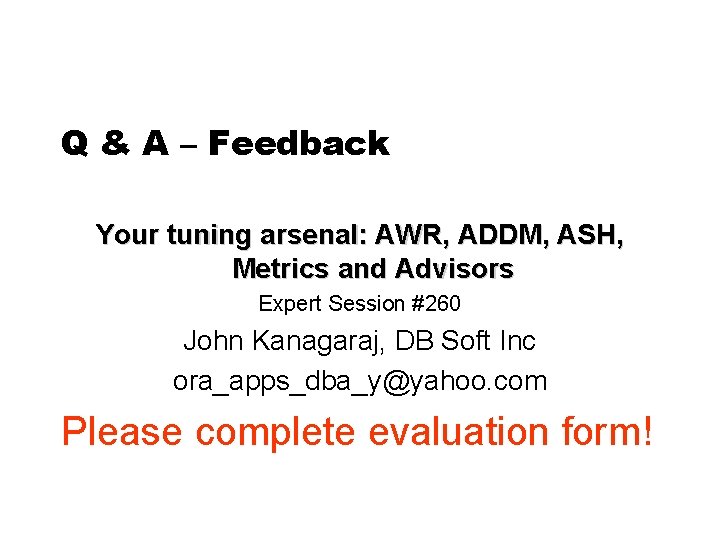 Q & A – Feedback

Your tuning arsenal: AWR, ADDM, ASH, Metrics and Advisors

Expert Session #260

John Kanagaraj, DB Soft Inc

ora_apps_dba_y@yahoo.com

Please complete evaluation form!